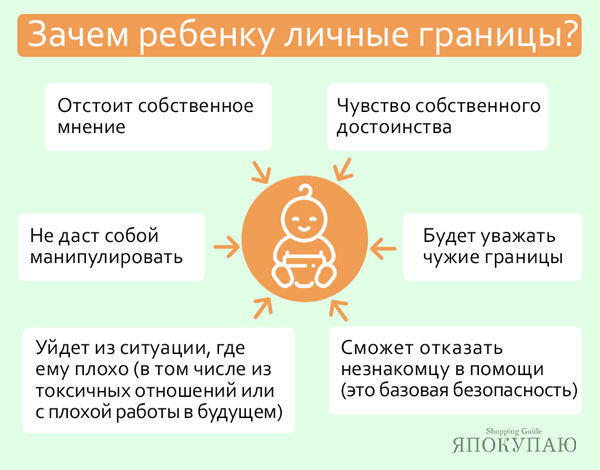 Зачем ребенку личные границы?

Отстоит собственное мнение

Чувство собственного достоинства

Не даст собой манипулировать

Будет уважать чужие границы

Уйдет из ситуации, где ему плохо (в том числе из токсичных отношений или с плохой работы в будущем)

Сможет отказать незнакомцу в помощи (это базовая безопасность)

Shopping Guide
ЯПОКУПАЮ